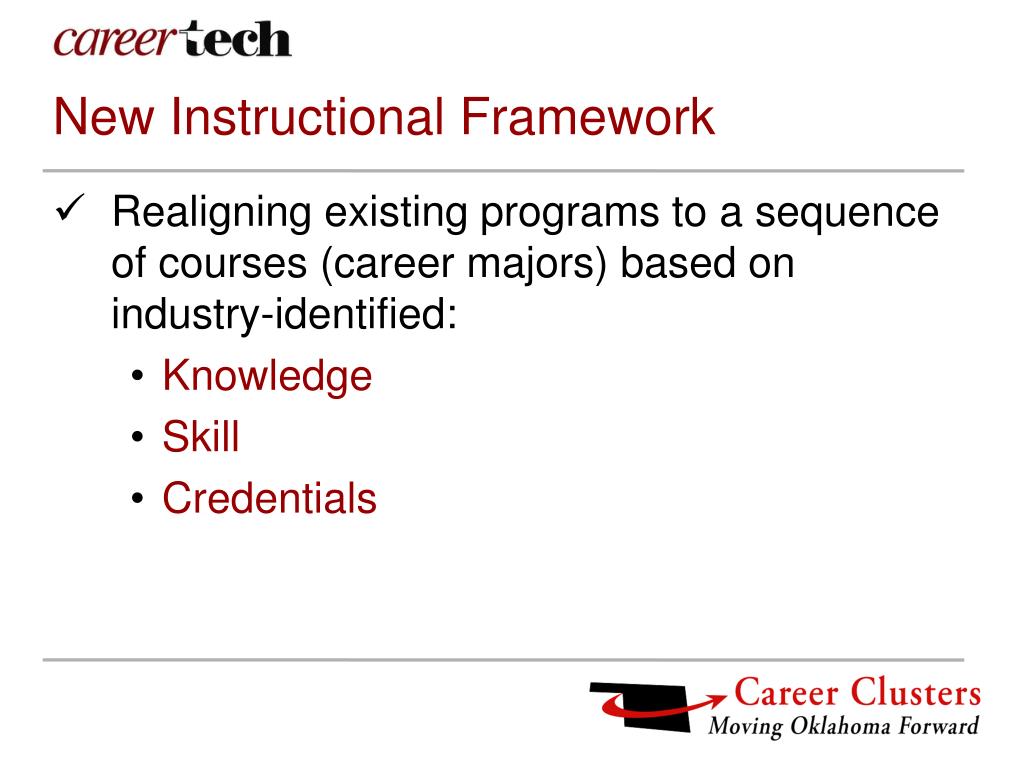 careertech

New Instructional Framework

✓ Realigning existing programs to a sequence of courses (career majors) based on industry-identified:
• Knowledge
• Skill
• Credentials

Career Clusters
Moving Oklahoma Forward